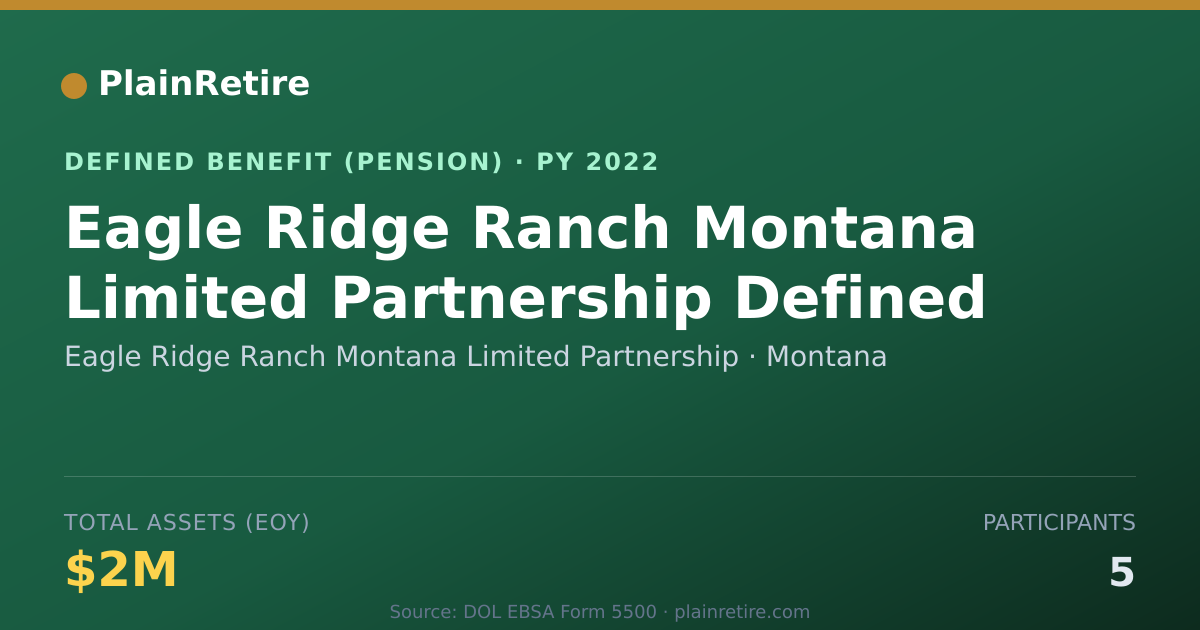 PlainRetire

DEFINED BENEFIT (PENSION) · PY 2022

Eagle Ridge Ranch Montana Limited Partnership Defined

Eagle Ridge Ranch Montana Limited Partnership · Montana

TOTAL ASSETS (EOY)

$2M

PARTICIPANTS

5

Source: DOL EBSA Form 5500 · plainretire.com